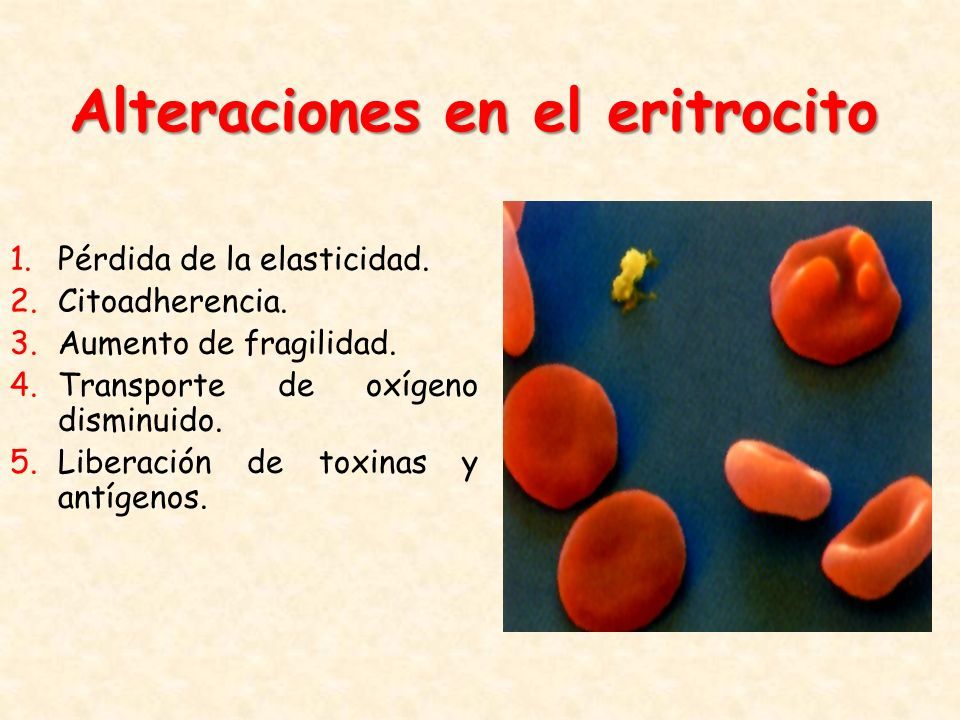 Alteraciones en el eritrocito

1. Pérdida de la elasticidad.
2. Citoadherencia.
3. Aumento de fragilidad.
4. Transporte de oxígeno disminuido.
5. Liberación de toxinas y antígenos.